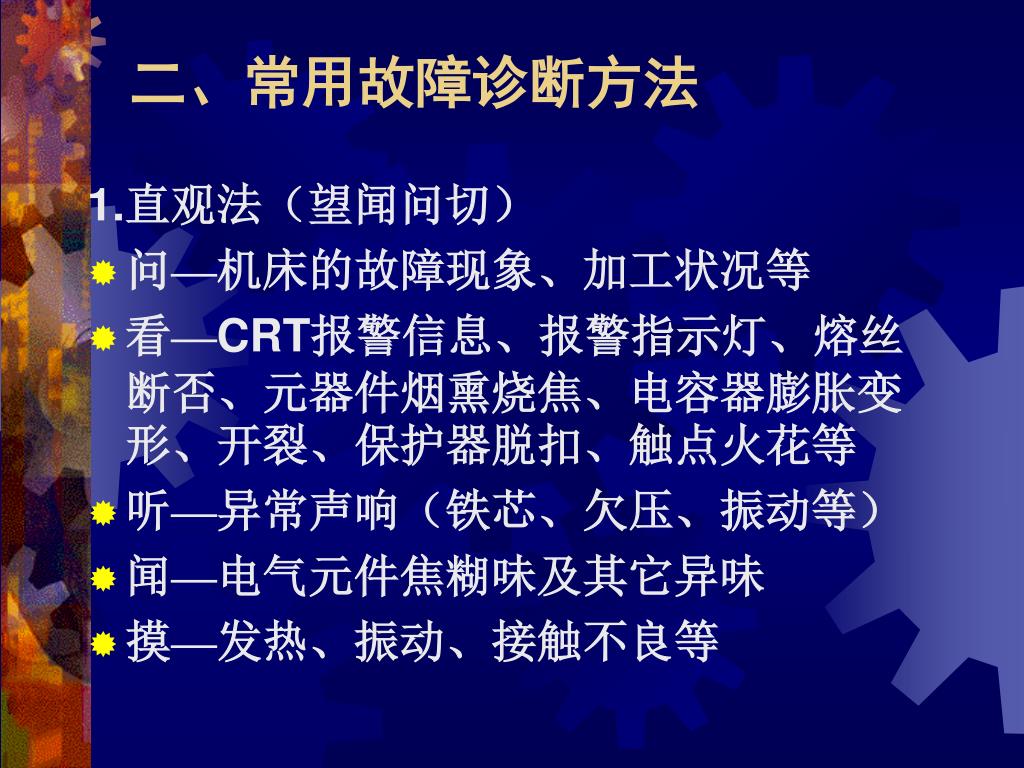 二、常用故障诊断方法

1.直观法（望闻问切）

问—机床的故障现象、加工状况等

看—CRT报警信息、报警指示灯、熔丝断否、元器件烟熏烧焦、电容器膨胀变形、开裂、保护器脱扣、触点火花等

听—异常声响（铁芯、欠压、振动等）

闻—电气元件焦糊味及其它异味

摸—发热、振动、接触不良等